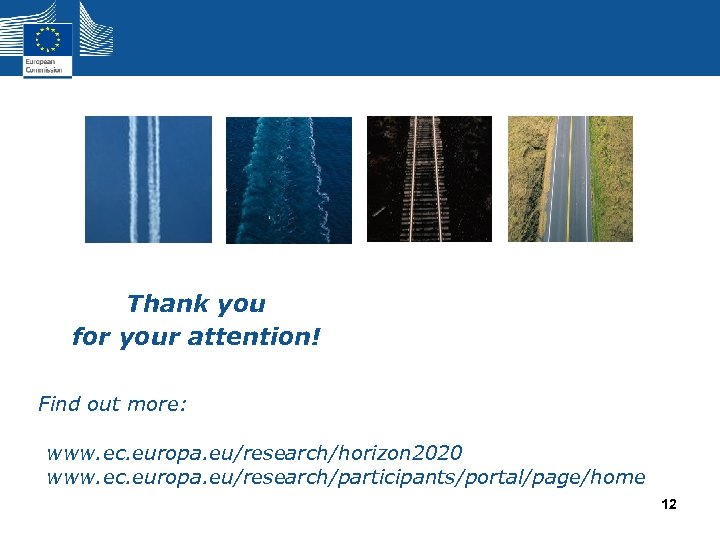 European Commission

Thank you
for your attention!

Find out more:

www.ec.europa.eu/research/horizon2020
www.ec.europa.eu/research/participants/portal/page/home

12